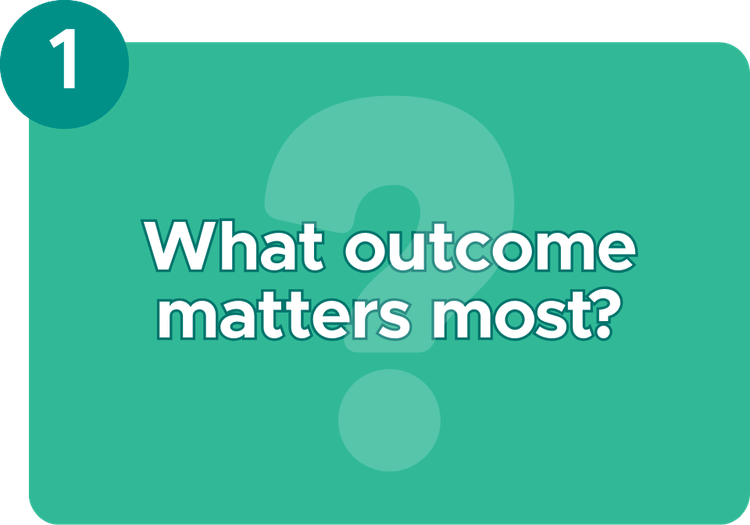 1

What outcome matters most?